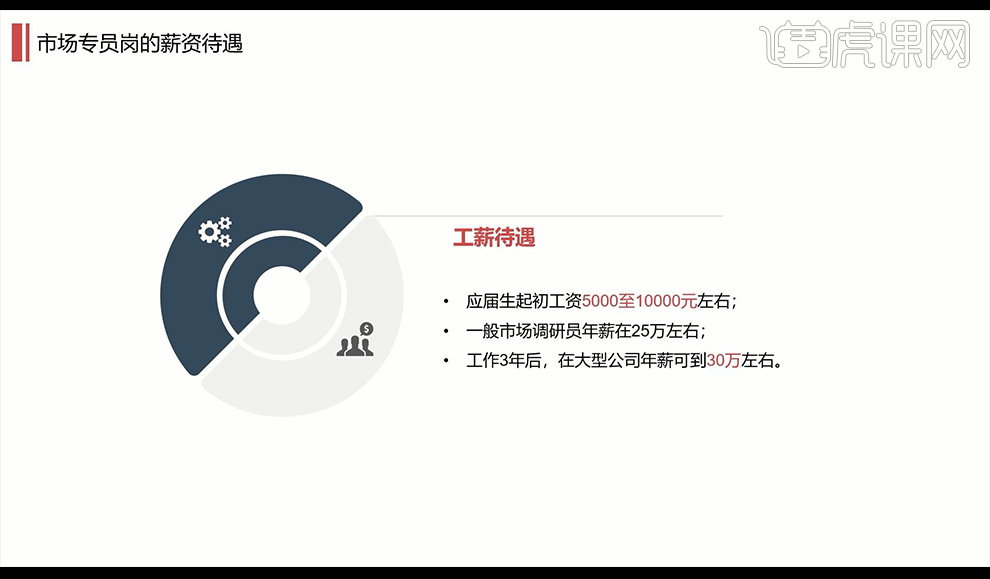 市场专员岗的薪资待遇

虎课网

工薪待遇

• 应届生起初工资5000至10000元左右；
• 一般市场调研员年薪在25万左右；
• 工作3年后，在大型公司年薪可到30万左右。